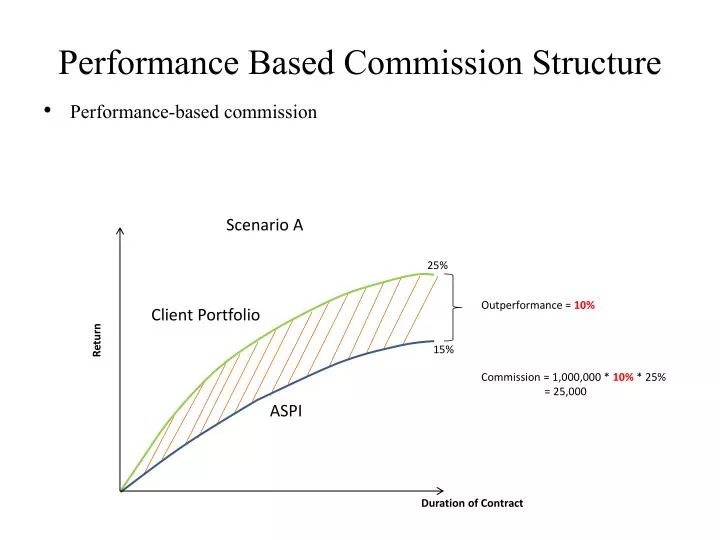 Performance Based Commission Structure

• Performance-based commission

Scenario A

Return

Client Portfolio

ASPI

25%

15%

Outperformance = 10%

Commission = 1,000,000 * 10% * 25%
= 25,000

Duration of Contract